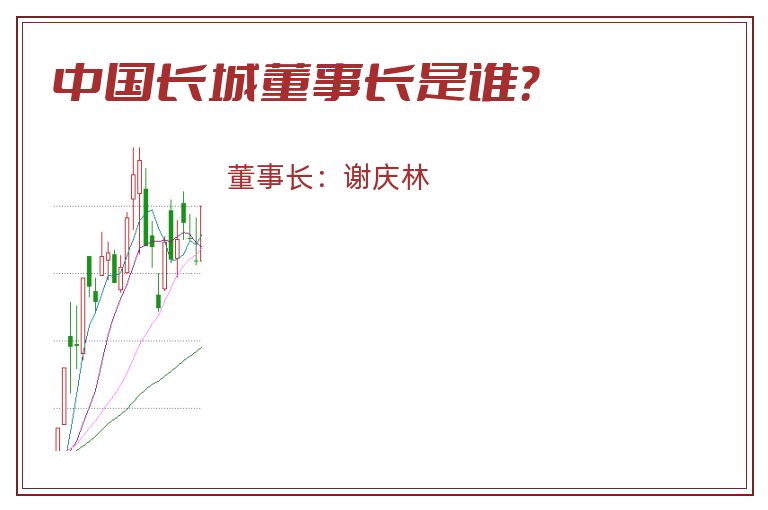 中国长城董事长是谁？

董事长：谢庆林